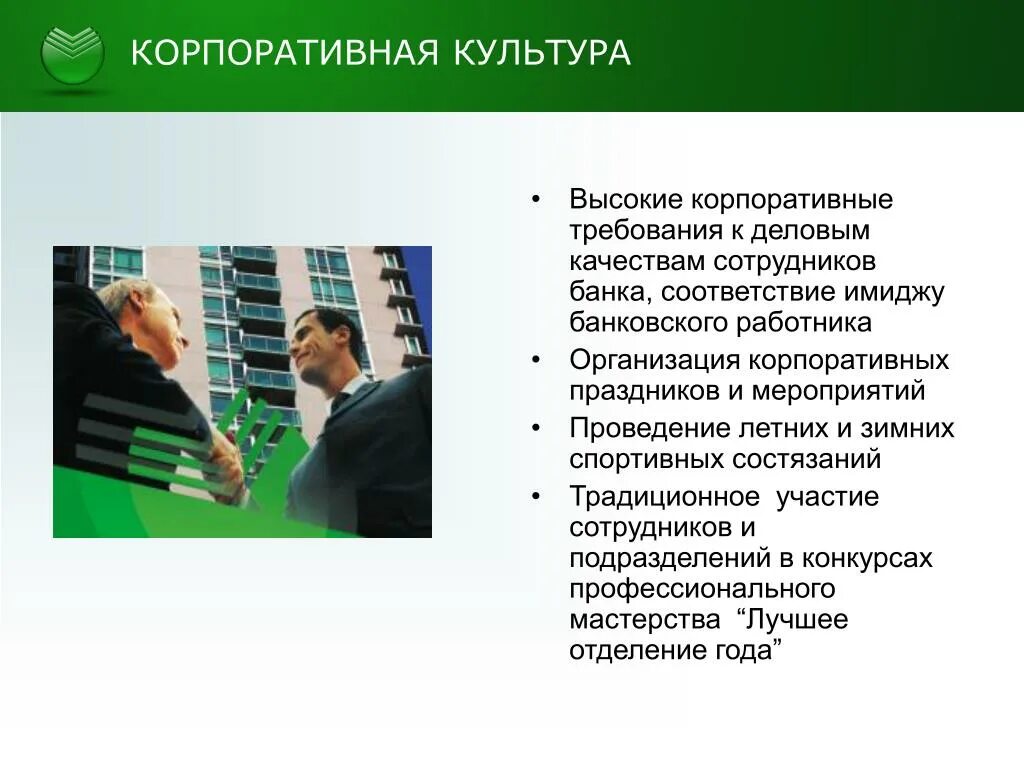 КОРПОРАТИВНАЯ КУЛЬТУРА

• Высокие корпоративные требования к деловым качествам сотрудников банка, соответствие имиджу банковского работника
• Организация корпоративных праздников и мероприятий
• Проведение летних и зимних спортивных состязаний
• Традиционное участие сотрудников и подразделений в конкурсах профессионального мастерства “Лучшее отделение года”